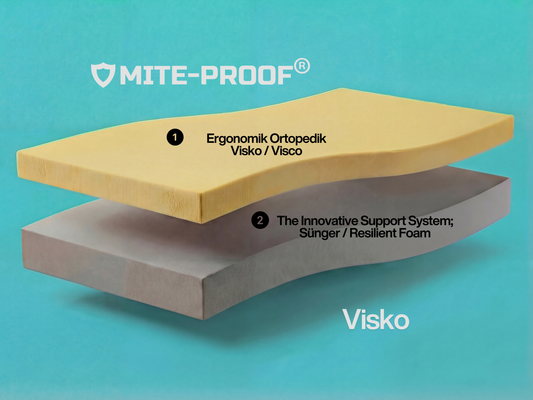 MITE-PROOF®

1 Ergonomik Ortopedik Visko / Visco

2 The Innovative Support System; Sünger / Resilient Foam

Visko